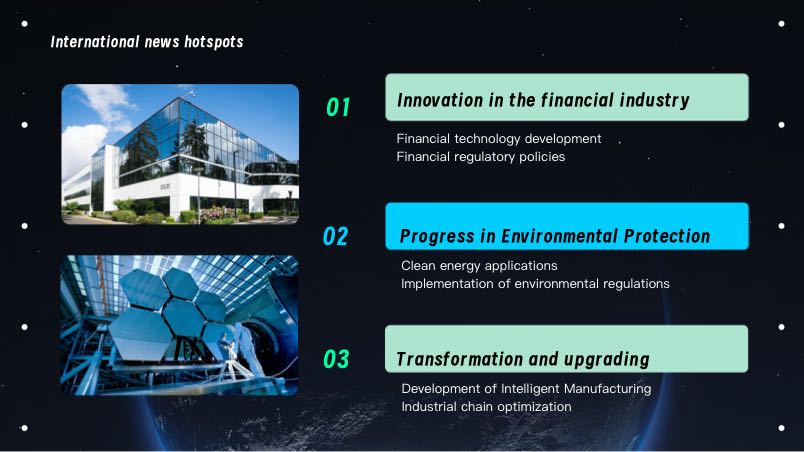 International news hotspots

01

Innovation in the financial industry

Financial technology development
Financial regulatory policies

02

Progress in Environmental Protection

Clean energy applications
Implementation of environmental regulations

03

Transformation and upgrading

Development of Intelligent Manufacturing
Industrial chain optimization